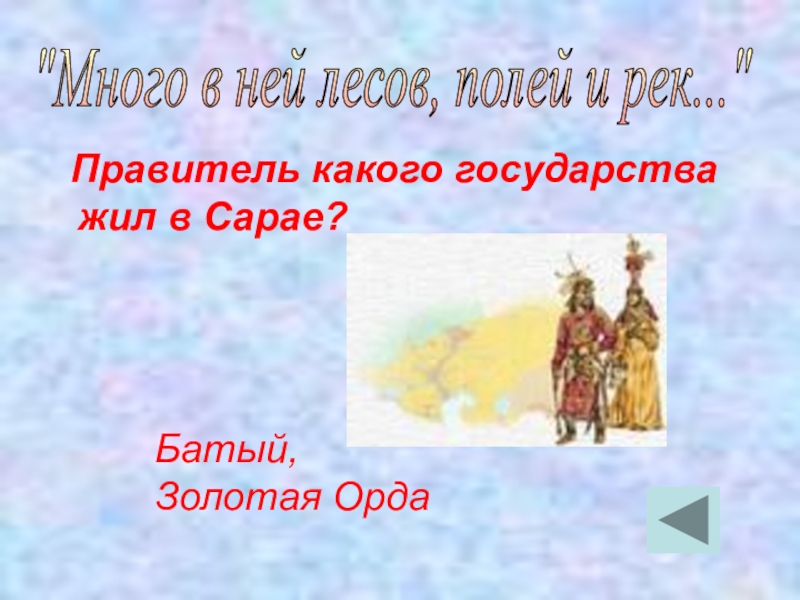 "Много в ней лесов, полей и рек..."

Правитель какого государства жил в Сарае?

Батый,
Золотая Орда